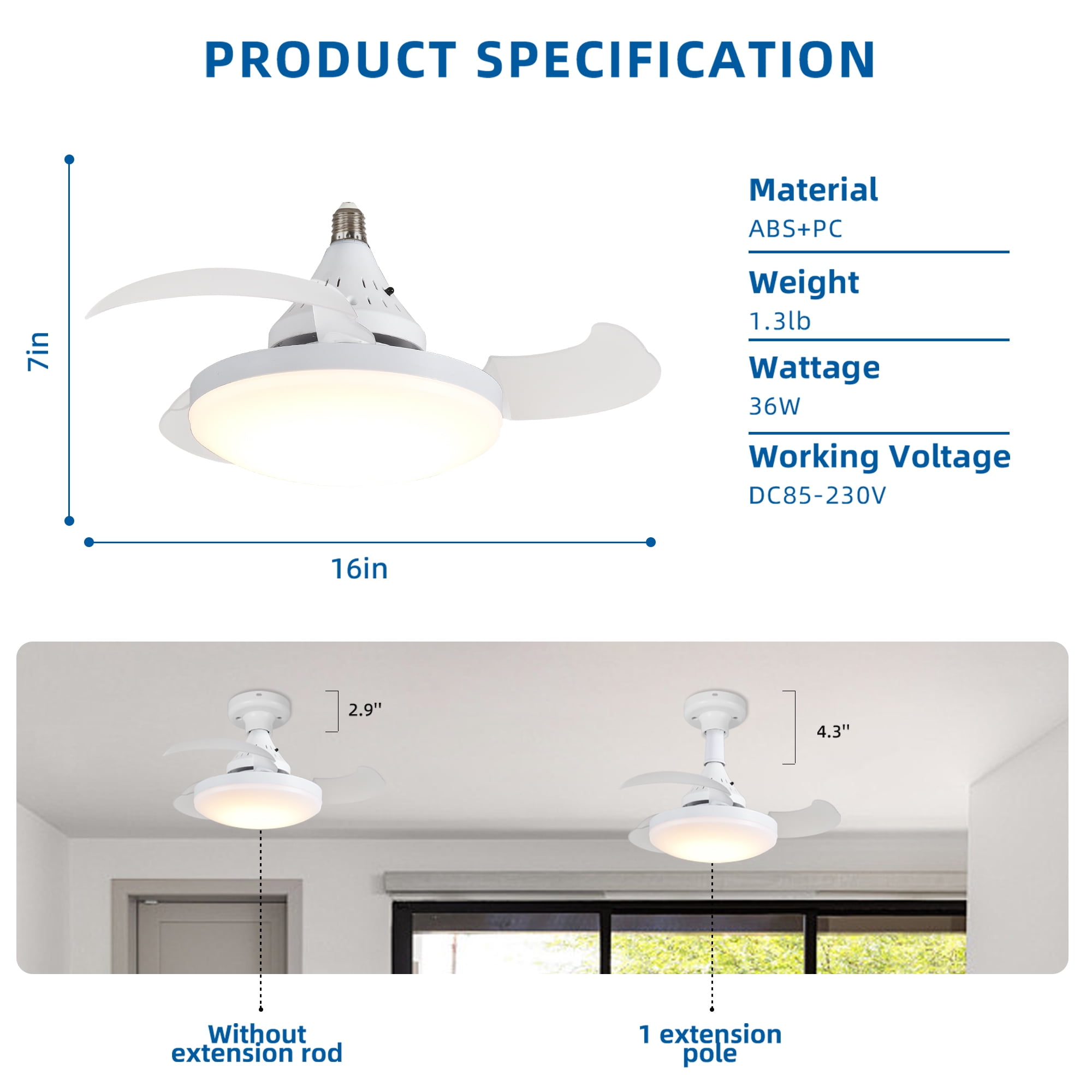 PRODUCT SPECIFICATION

7in

16in

Material
ABS+PC

Weight
1.3lb

Wattage
36W

Working Voltage
DC85-230V

2.9''

4.3''

Without extension rod

1 extension pole